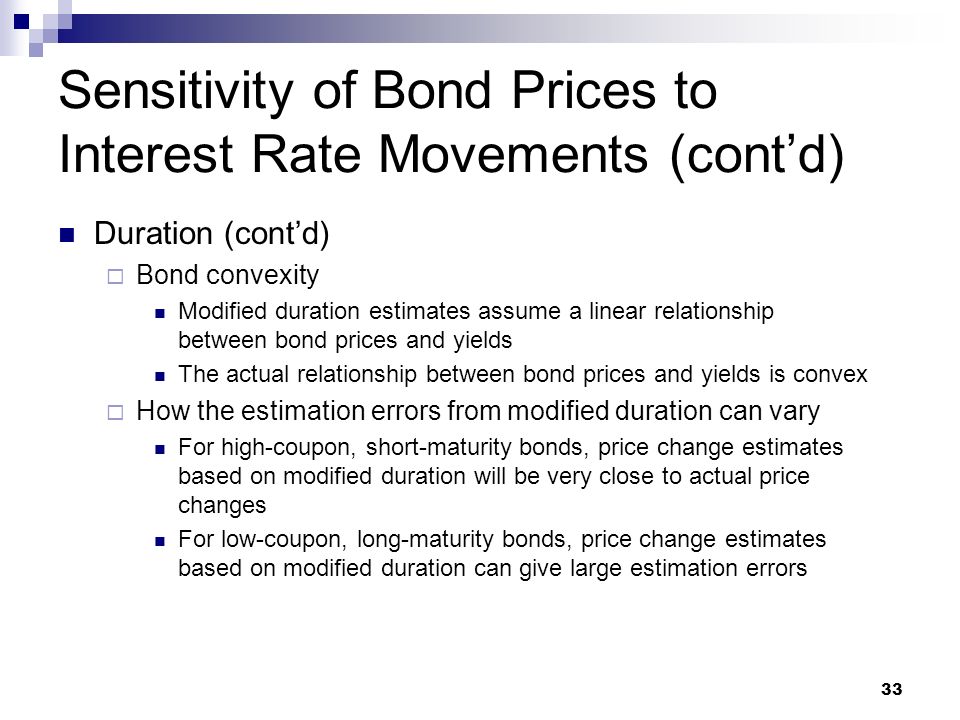 Sensitivity of Bond Prices to Interest Rate Movements (cont’d)

Duration (cont’d)

Bond convexity

Modified duration estimates assume a linear relationship between bond prices and yields

The actual relationship between bond prices and yields is convex

How the estimation errors from modified duration can vary

For high-coupon, short-maturity bonds, price change estimates based on modified duration will be very close to actual price changes

For low-coupon, long-maturity bonds, price change estimates based on modified duration can give large estimation errors

33